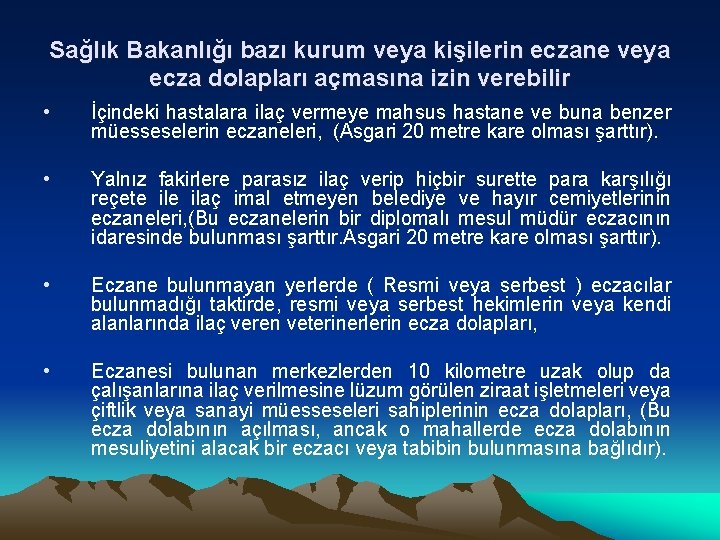 Sağlık Bakanlığı bazı kurum veya kişilerin eczane veya ecza dolapları açmasına izin verebilir

• İçindeki hastalara ilaç vermeye mahsus hastane ve buna benzer müesseselerin eczaneleri, (Asgari 20 metre kare olması şarttır).

• Yalnız fakirlere parasız ilaç verip hiçbir surette para karşılığı reçete ile ilaç imal etmeyen belediye ve hayır cemiyetlerinin eczaneleri,(Bu eczanelerin bir diplomalı mesul müdür eczacının idaresinde bulunması şarttır.Asgari 20 metre kare olması şarttır).

• Eczane bulunmayan yerlerde ( Resmi veya serbest ) eczacılar bulunmadığı taktirde, resmi veya serbest hekimlerin veya kendi alanlarında ilaç veren veterinerlerin ecza dolapları,

• Eczanesi bulunan merkezlerden 10 kilometre uzak olup da çalışanlarına ilaç verilmesine lüzum görülen ziraat işletmeleri veya çiftlik veya sanayi müesseseleri sahiplerinin ecza dolapları, (Bu ecza dolabının açılması, ancak o mahallerde ecza dolabının mesuliyetini alacak bir eczacı veya tabibin bulunmasına bağlıdır).